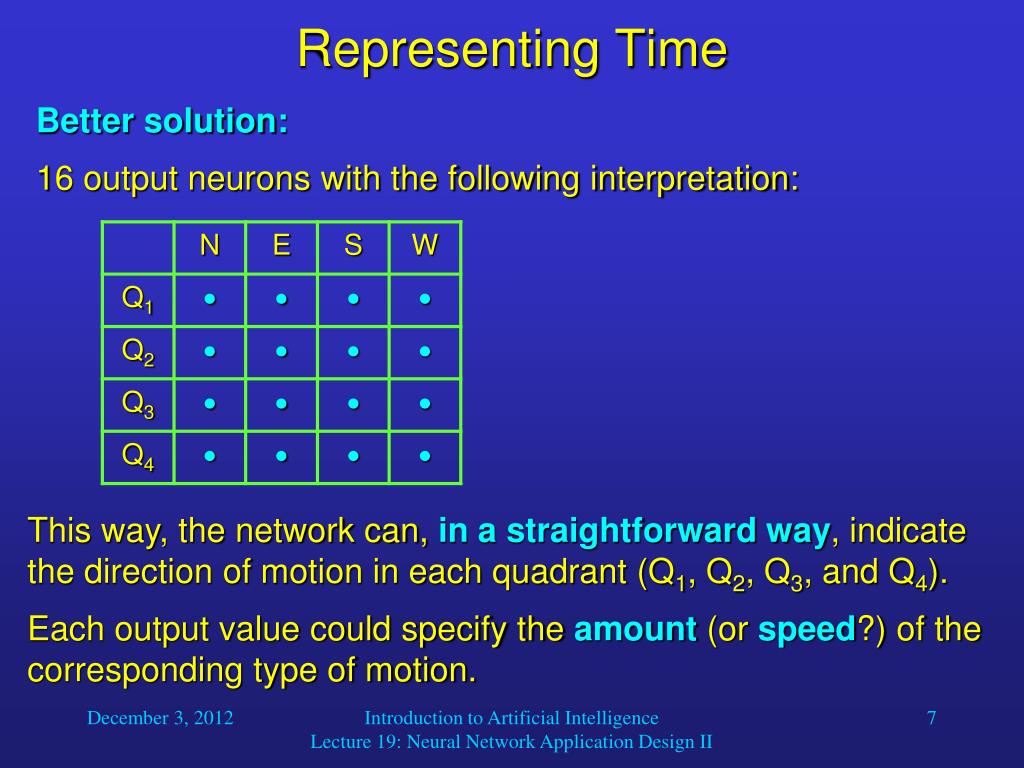 Representing Time

Better solution:

16 output neurons with the following interpretation:

| | N | E | S | W |
|---|---|---|---|---|
| $Q_1$ | • | • | • | • |
| $Q_2$ | • | • | • | • |
| $Q_3$ | • | • | • | • |
| $Q_4$ | • | • | • | • |

This way, the network can, in a straightforward way, indicate the direction of motion in each quadrant ($Q_1$, $Q_2$, $Q_3$, and $Q_4$).

Each output value could specify the amount (or speed?) of the corresponding type of motion.

December 3, 2012

Introduction to Artificial Intelligence
Lecture 19: Neural Network Application Design II

7